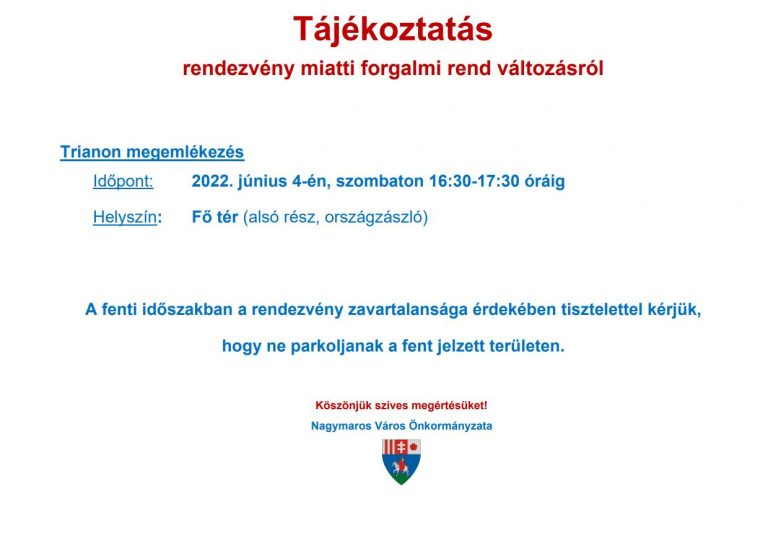 Tájékoztatás

rendezvény miatti forgalmi rend változásról

Trianon megemlékezés

Időpont: 2022. június 4-én, szombaton 16:30-17:30 óráig

Helyszín: Fő tér (alsó rész, országzászló)

A fenti időszakban a rendezvény zavartalansága érdekében tisztelettel kérjük, hogy ne parkoljanak a fent jelzett területen.

Köszönjük szíves megértésüket!

Nagymaros Város Önkormányzata